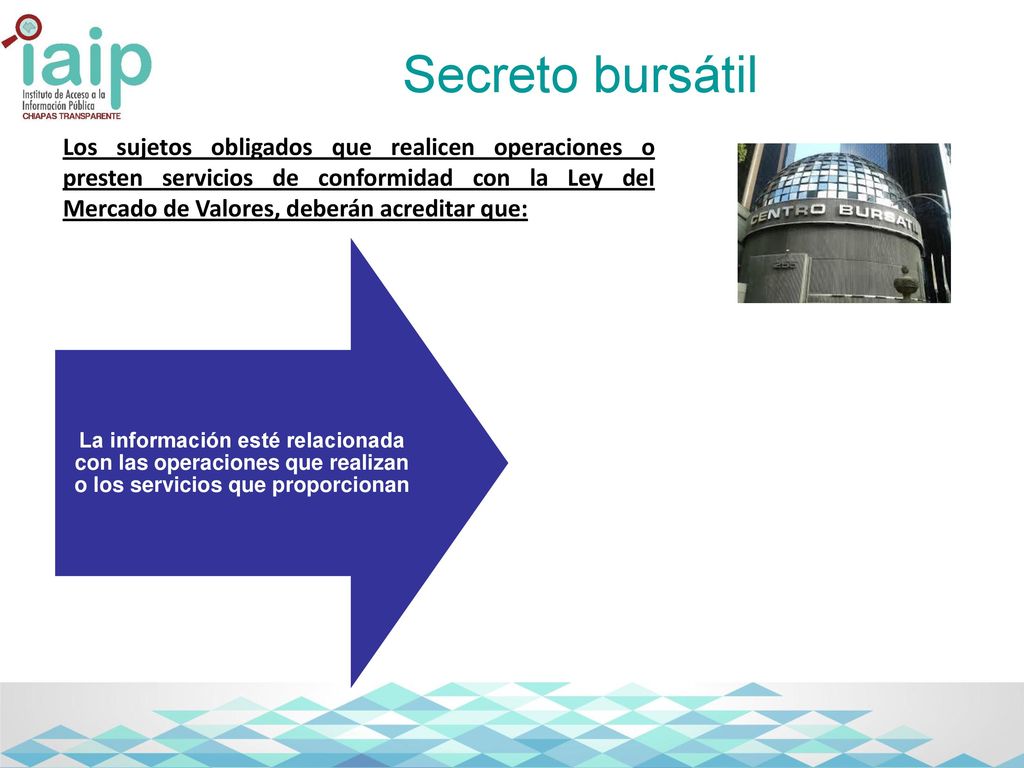 iaip
Instituto de Acceso a la Información Pública
CHIAPAS TRANSPARENTE

Secreto bursátil

Los sujetos obligados que realicen operaciones o presten servicios de conformidad con la Ley del Mercado de Valores, deberán acreditar que:

CENTRO BURSATIL

La información esté relacionada con las operaciones que realizan o los servicios que proporcionan